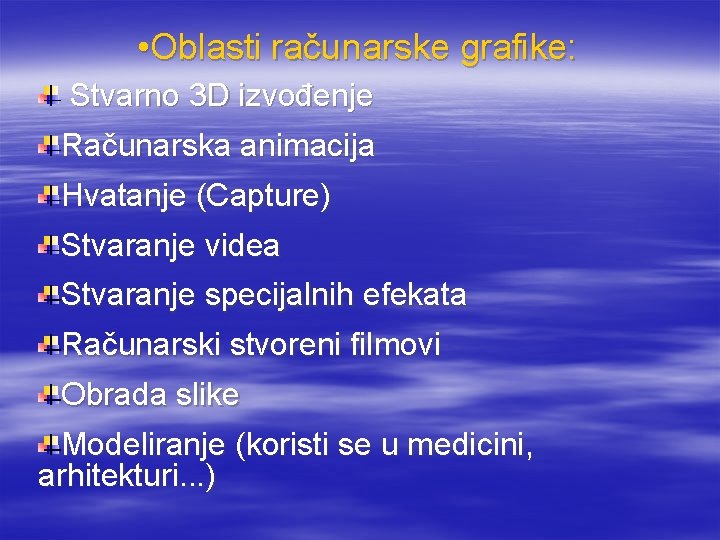 •Oblasti računarske grafike:

Stvarno 3D izvođenje

Računarska animacija

Hvatanje (Capture)

Stvaranje videa

Stvaranje specijalnih efekata

Računarski stvoreni filmovi

Obrada slike

Modeliranje (koristi se u medicini, arhitekturi...)